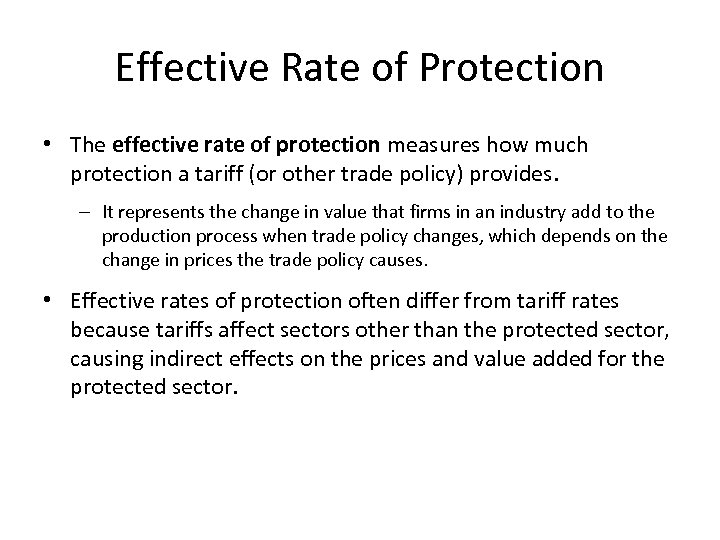 Effective Rate of Protection

• The effective rate of protection measures how much protection a tariff (or other trade policy) provides.

– It represents the change in value that firms in an industry add to the production process when trade policy changes, which depends on the change in prices the trade policy causes.

• Effective rates of protection often differ from tariff rates because tariffs affect sectors other than the protected sector, causing indirect effects on the prices and value added for the protected sector.